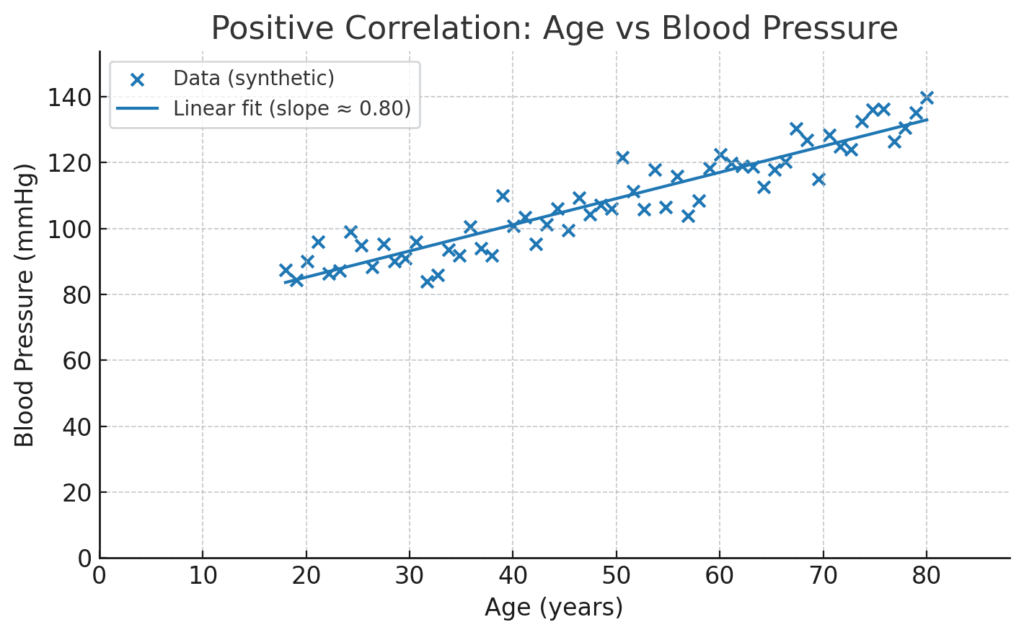 Positive Correlation: Age vs Blood Pressure

Data (synthetic)
Linear fit (slope ≈ 0.80)

Blood Pressure (mmHg)

140
120
100
80
60
40
20
0

0
10
20
30
40
50
60
70
80

Age (years)